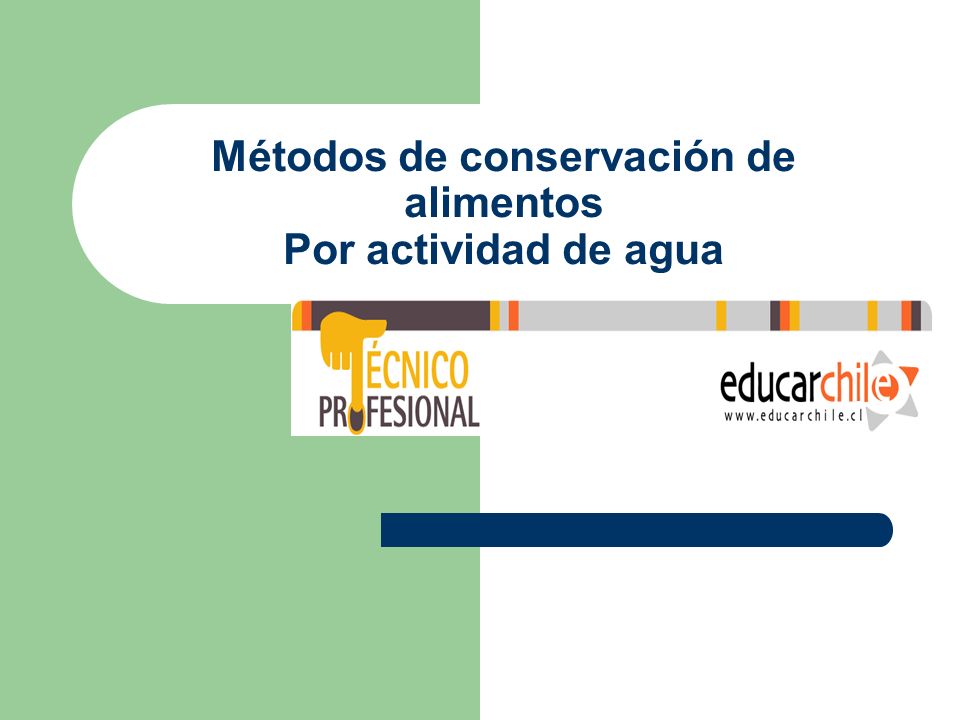 Métodos de conservación de alimentos
Por actividad de agua

TÉCNICO
PROFESIONAL

educarchile
www.educarchile.cl